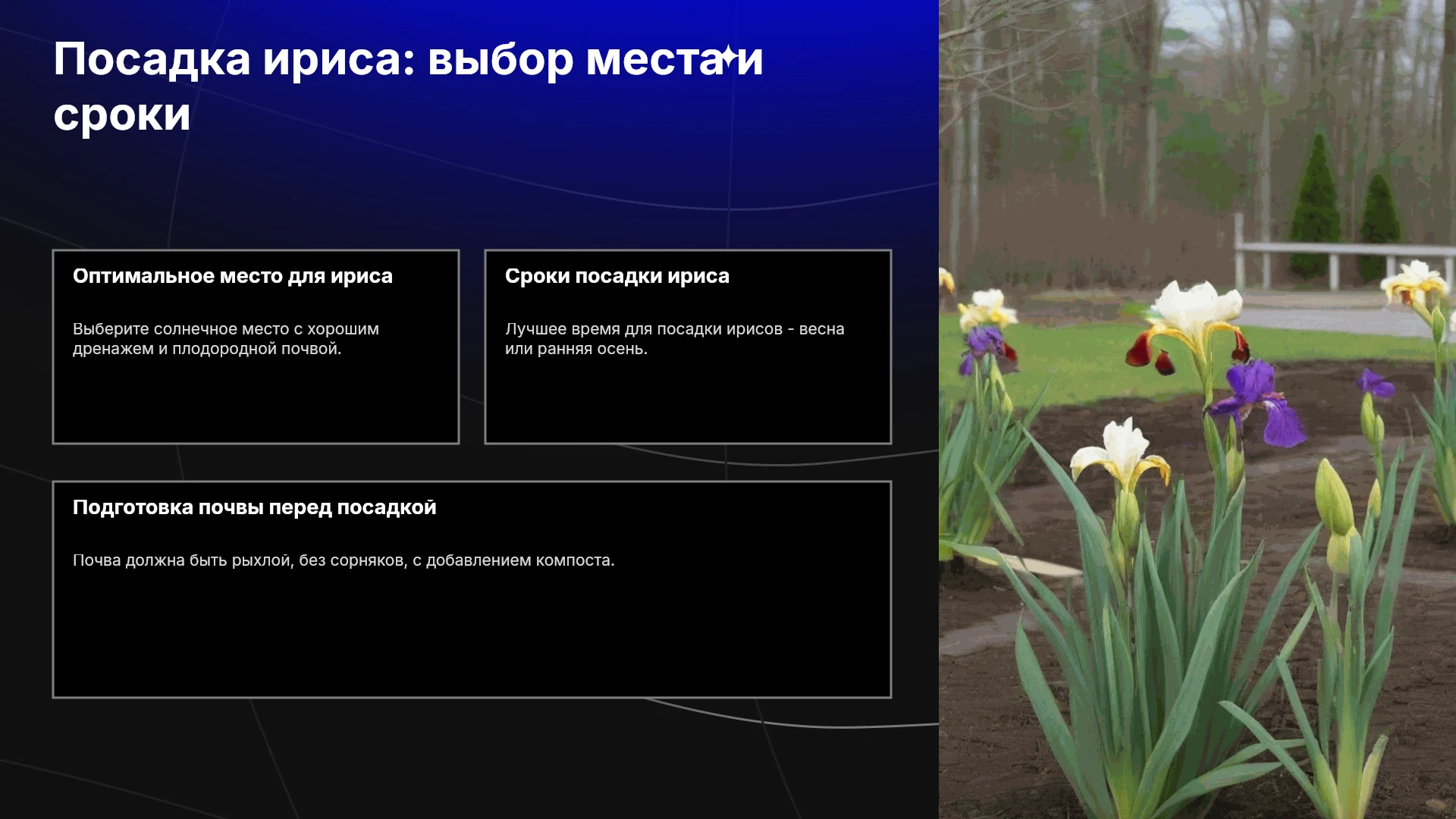 Посадка ириса: выбор места и сроки

Оптимальное место для ириса

Выберите солнечное место с хорошим дренажем и плодородной почвой.

Сроки посадки ириса

Лучшее время для посадки ирисов - весна или ранняя осень.

Подготовка почвы перед посадкой

Почва должна быть рыхлой, без сорняков, с добавлением компоста.